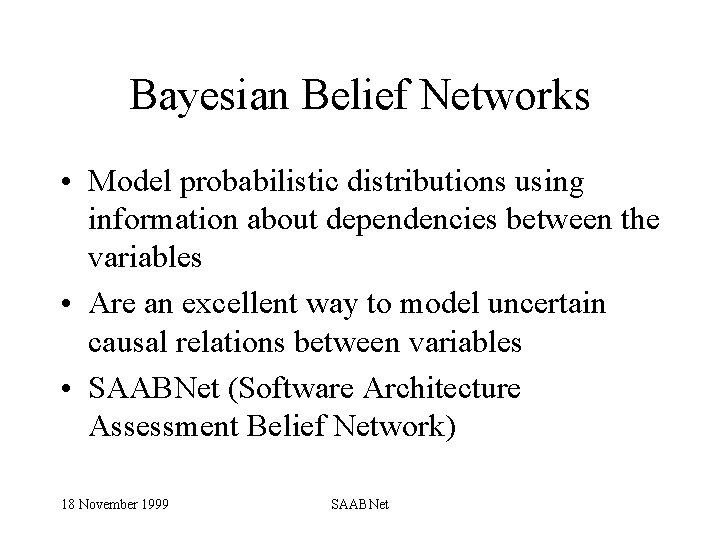 Bayesian Belief Networks

• Model probabilistic distributions using information about dependencies between the variables

• Are an excellent way to model uncertain causal relations between variables

• SAABNet (Software Architecture Assessment Belief Network)

18 November 1999

SAABNet